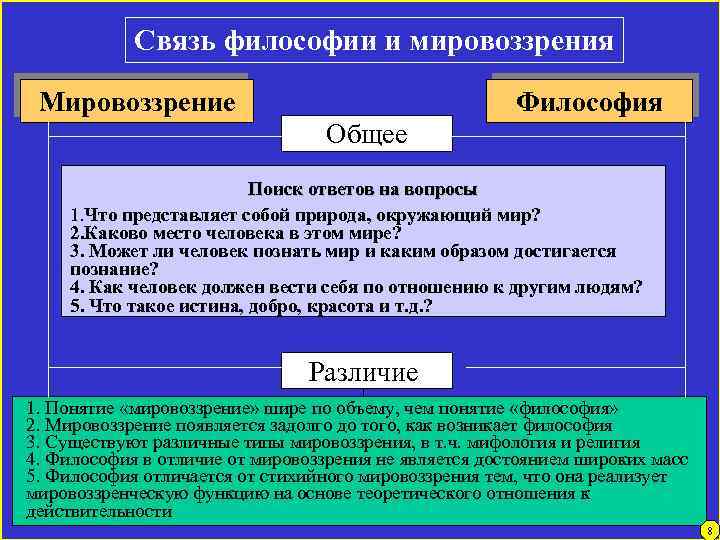 Связь философии и мировоззрения

Мировоззрение

Философия

Общее

Поиск ответов на вопросы

1.Что представляет собой природа, окружающий мир?
2.Каково место человека в этом мире?
3. Может ли человек познать мир и каким образом достигается познание?
4. Как человек должен вести себя по отношению к другим людям?
5. Что такое истина, добро, красота и т.д.?

Различие

1. Понятие «мировоззрение» шире по объему, чем понятие «философия»
2. Мировоззрение появляется задолго до того, как возникает философия
3. Существуют различные типы мировоззрения, в т.ч. мифология и религия
4. Философия в отличие от мировоззрения не является достоянием широких масс
5. Философия отличается от стихийного мировоззрения тем, что она реализует мировоззренческую функцию на основе теоретического отношения к действительности

8